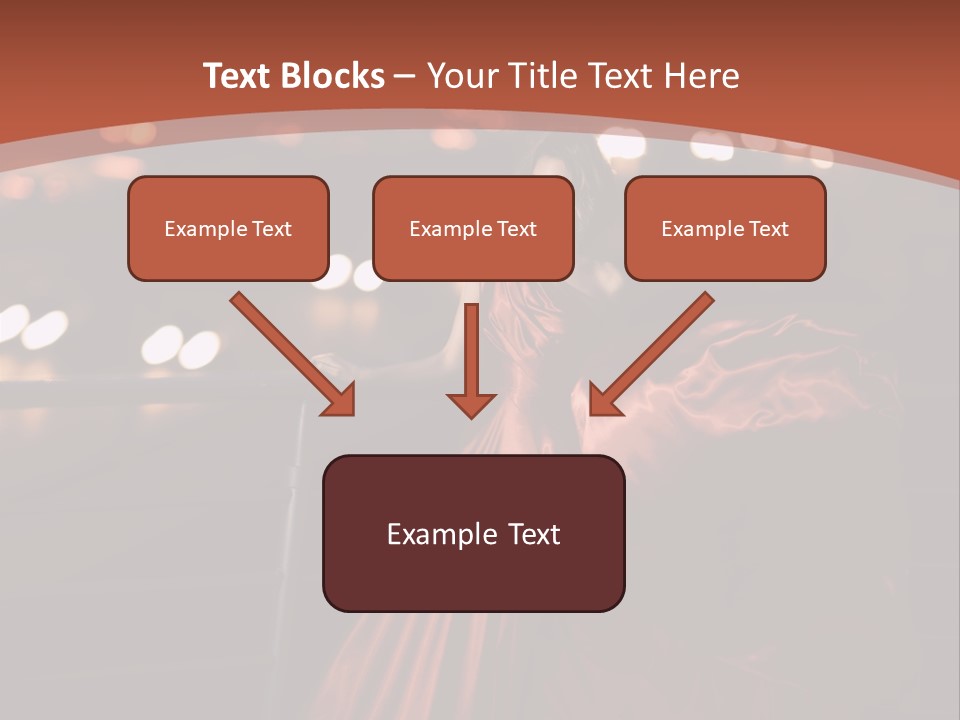 Text Blocks – Your Title Text Here

Example Text

Example Text

Example Text

Example Text